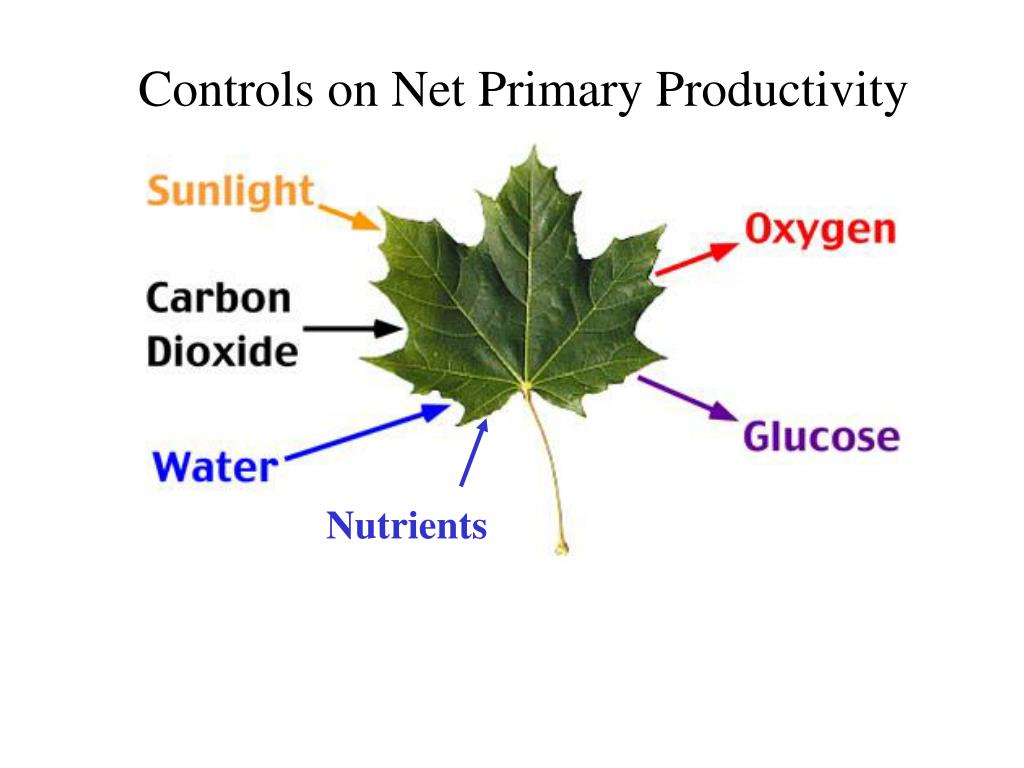 Controls on Net Primary Productivity

Sunlight

Carbon
Dioxide

Water

Nutrients

Oxygen

Glucose